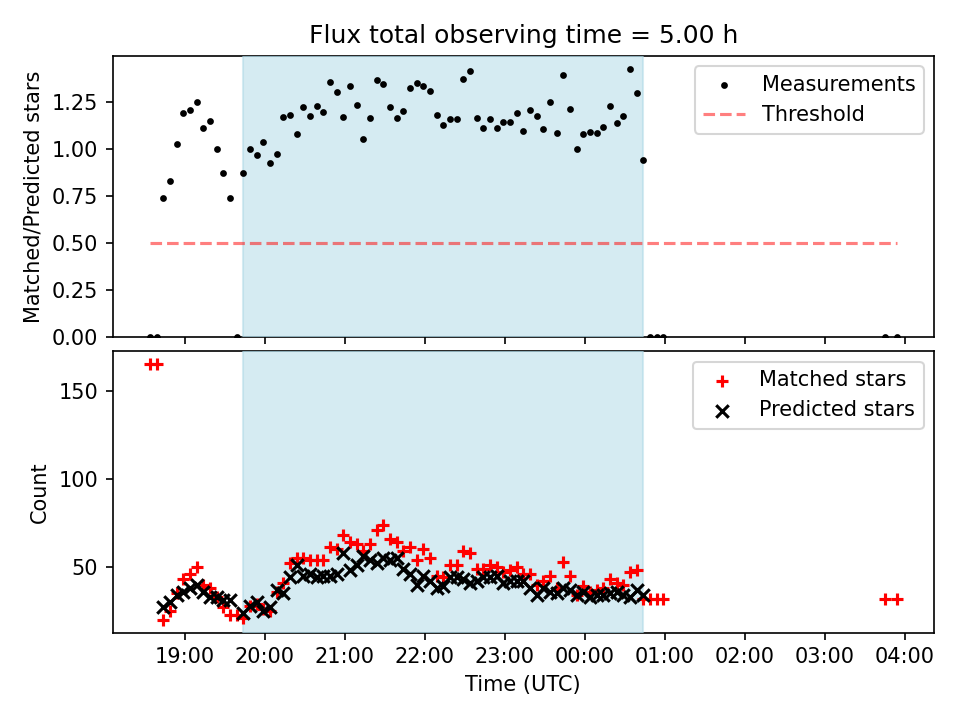 Flux total observing time = 5.00 h

Matched/Predicted stars

1.25
1.00
0.75
0.50
0.25
0.00

Measurements
Threshold

Count

150
100
50

Matched stars
Predicted stars

19:00 20:00 21:00 22:00 23:00 00:00 01:00 02:00 03:00 04:00

Time (UTC)